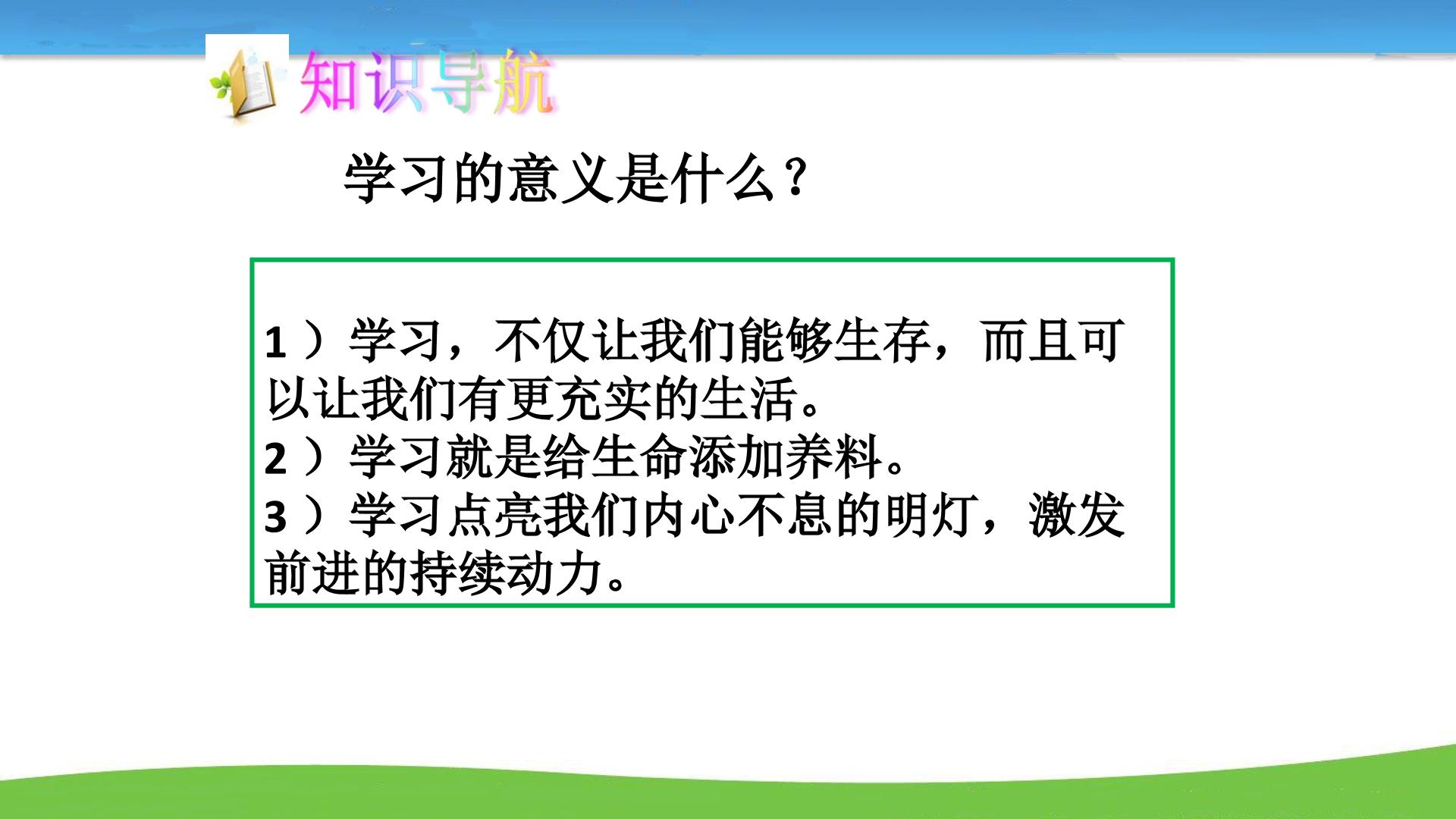 知识导航

学习的意义是什么？

1）学习，不仅让我们能够生存，而且可以让我们有更充实的生活。
2）学习就是给生命添加养料。
3）学习点亮我们内心不息的明灯，激发前进的持续动力。